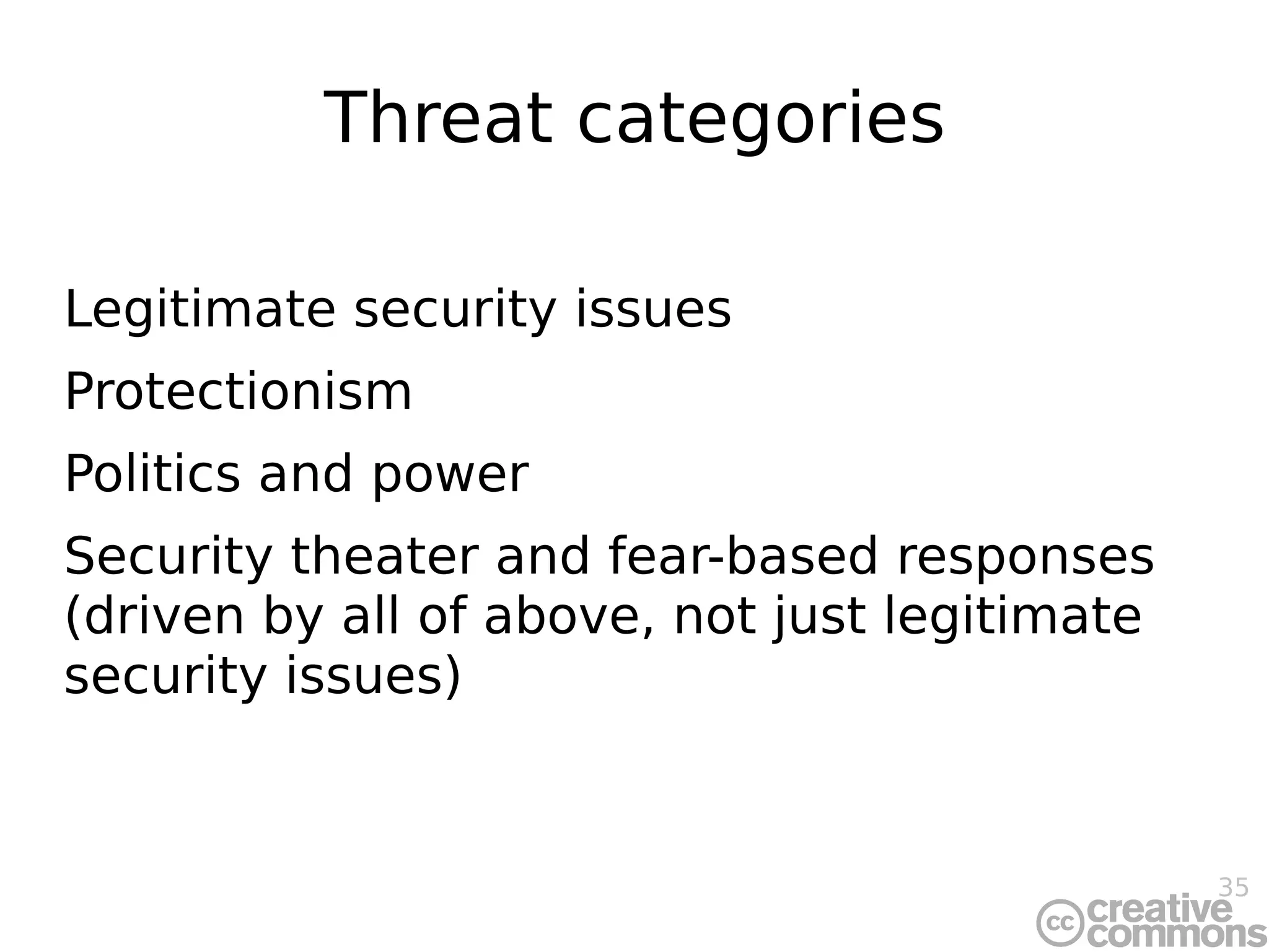 Threat categories

Legitimate security issues

Protectionism

Politics and power

Security theater and fear-based responses (driven by all of above, not just legitimate security issues)

35

cc creative commons